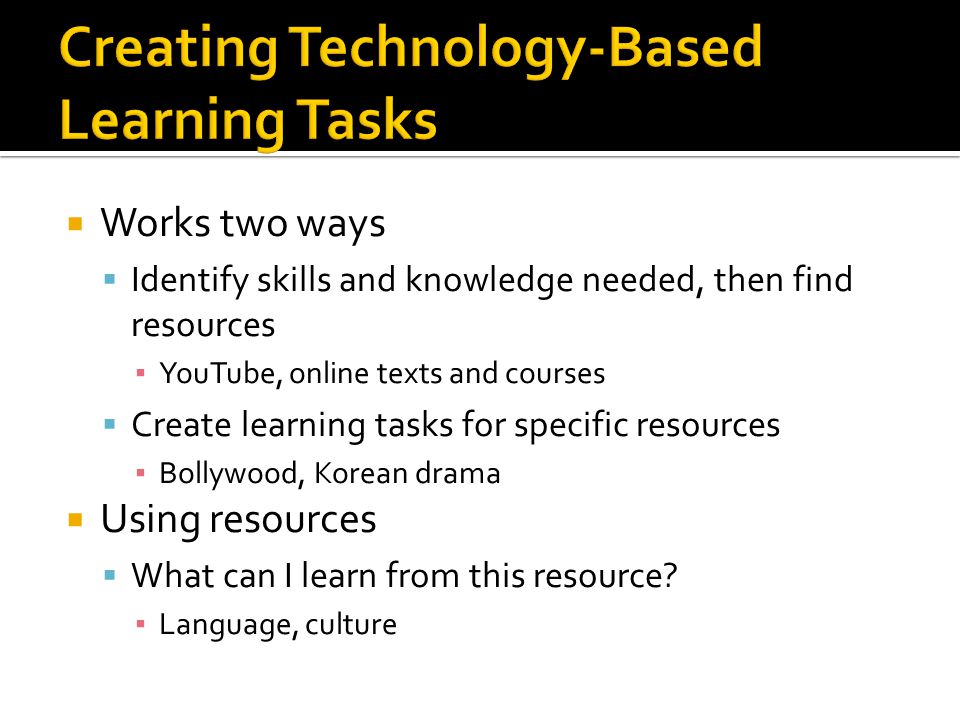 Creating Technology-Based Learning Tasks

Works two ways

Identify skills and knowledge needed, then find resources

YouTube, online texts and courses

Create learning tasks for specific resources

Bollywood, Korean drama

Using resources

What can I learn from this resource?

Language, culture